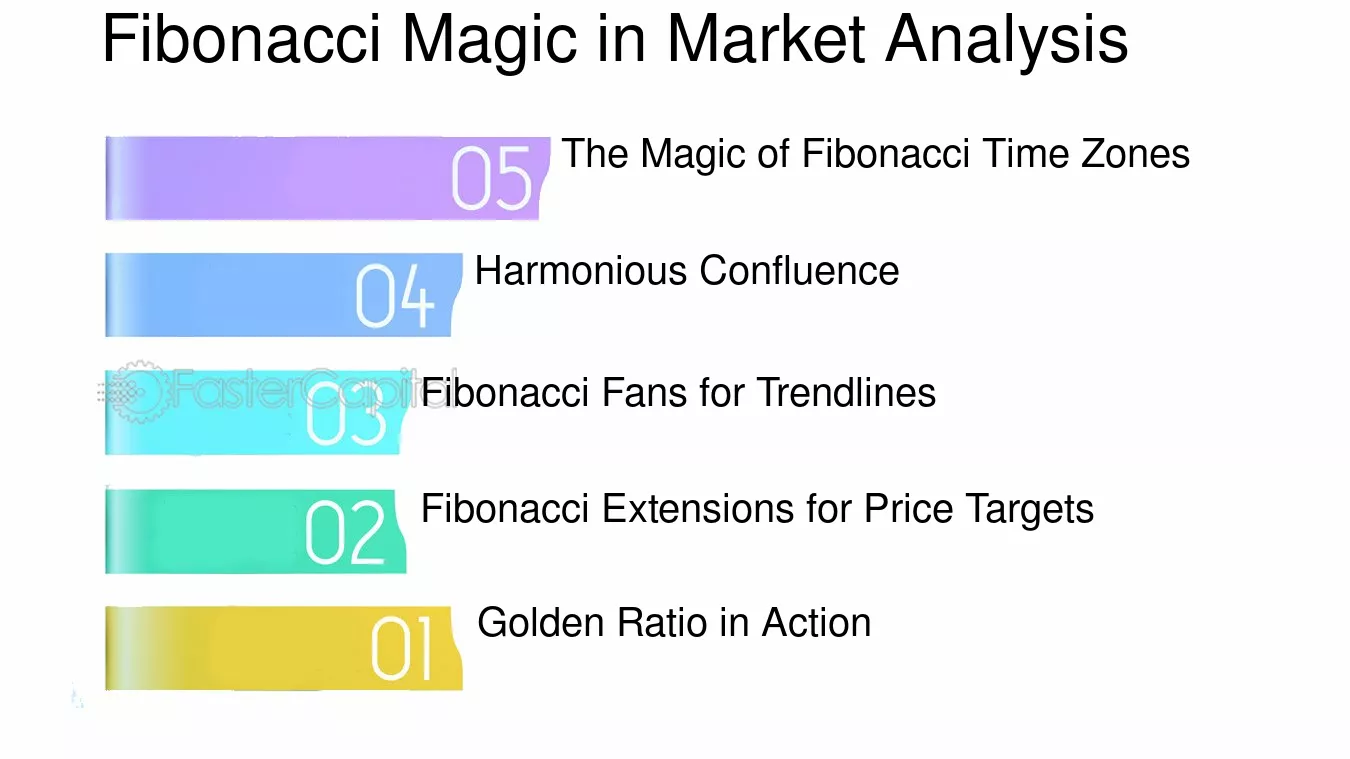 Fibonacci Magic in Market Analysis

05 The Magic of Fibonacci Time Zones

04 Harmonious Confluence

03 Fibonacci Fans for Trendlines

02 Fibonacci Extensions for Price Targets

01 Golden Ratio in Action

FasterCapital